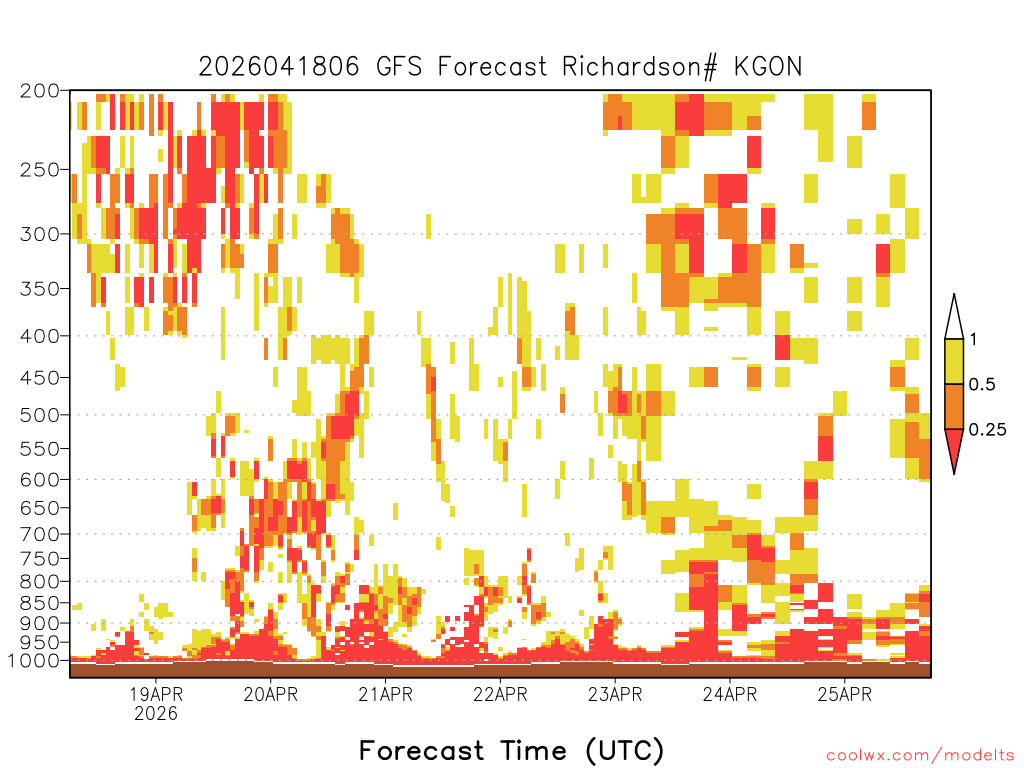 2026041806 GFS Forecast Richardson# KGON

200
250
300
350
400
450
500
550
600
650
700
750
800
850
900
950
1000

1
0.5
0.25

19APR
2026
20APR
21APR
22APR
23APR
24APR
25APR

Forecast Time (UTC)

coolwx.com/modelts